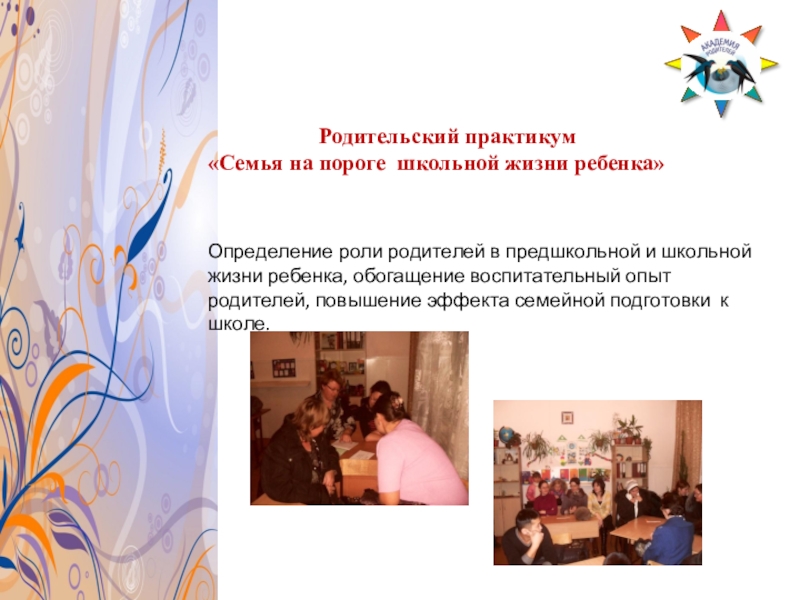 АКАДЕМИЯ РОДИТЕЛЕЙ

Родительский практикум
«Семья на пороге школьной жизни ребенка»

Определение роли родителей в предшкольной и школьной жизни ребенка, обогащение воспитательный опыт родителей, повышение эффекта семейной подготовки к школе.